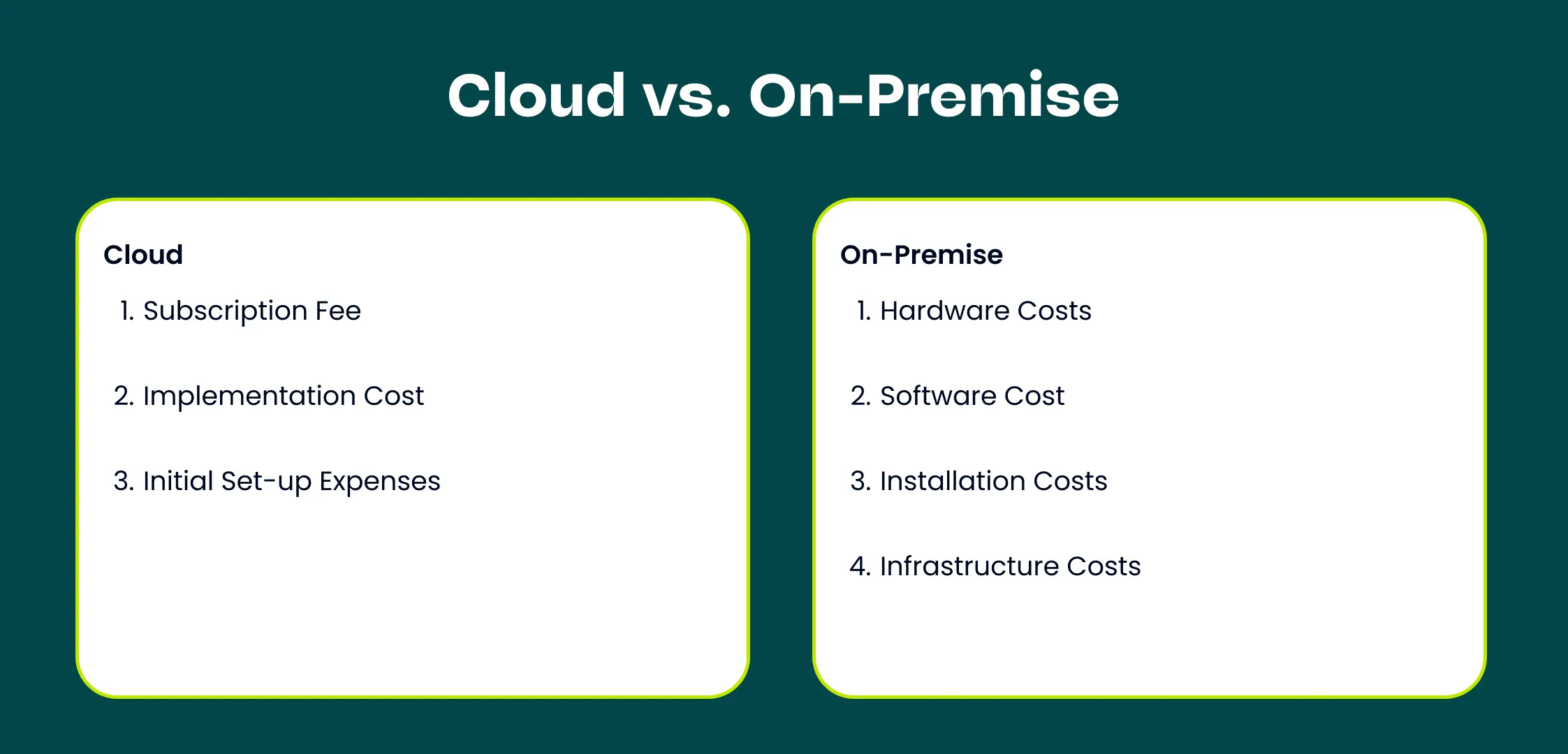 Cloud vs. On-Premise

Cloud

1. Subscription Fee

2. Implementation Cost

3. Initial Set-up Expenses

On-Premise

1. Hardware Costs

2. Software Cost

3. Installation Costs

4. Infrastructure Costs